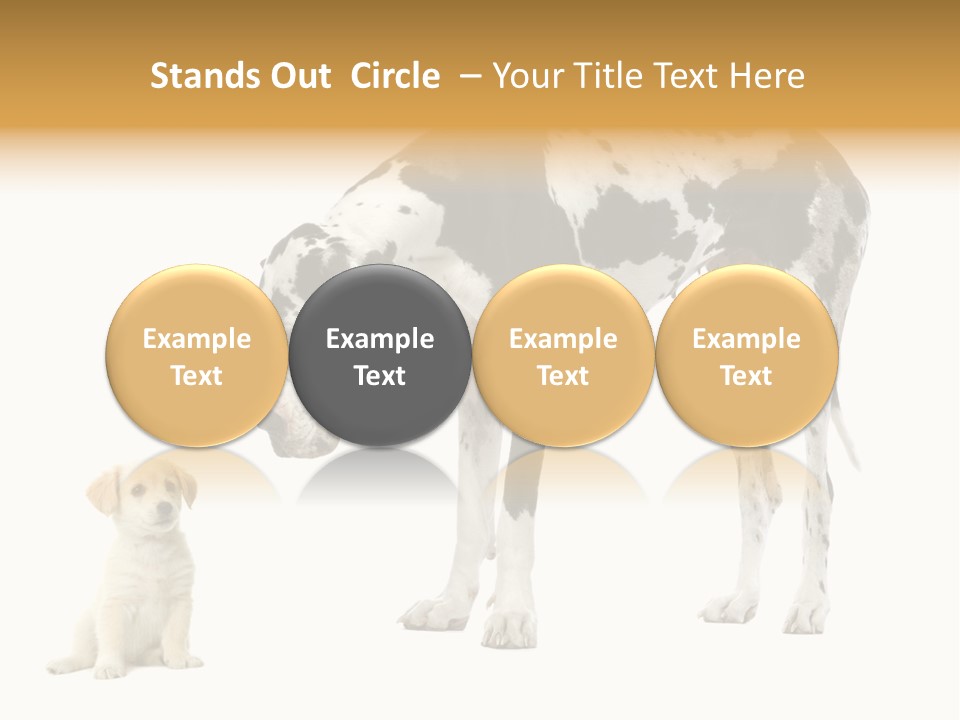 Stands Out Circle – Your Title Text Here

Example Text

Example Text

Example Text

Example Text